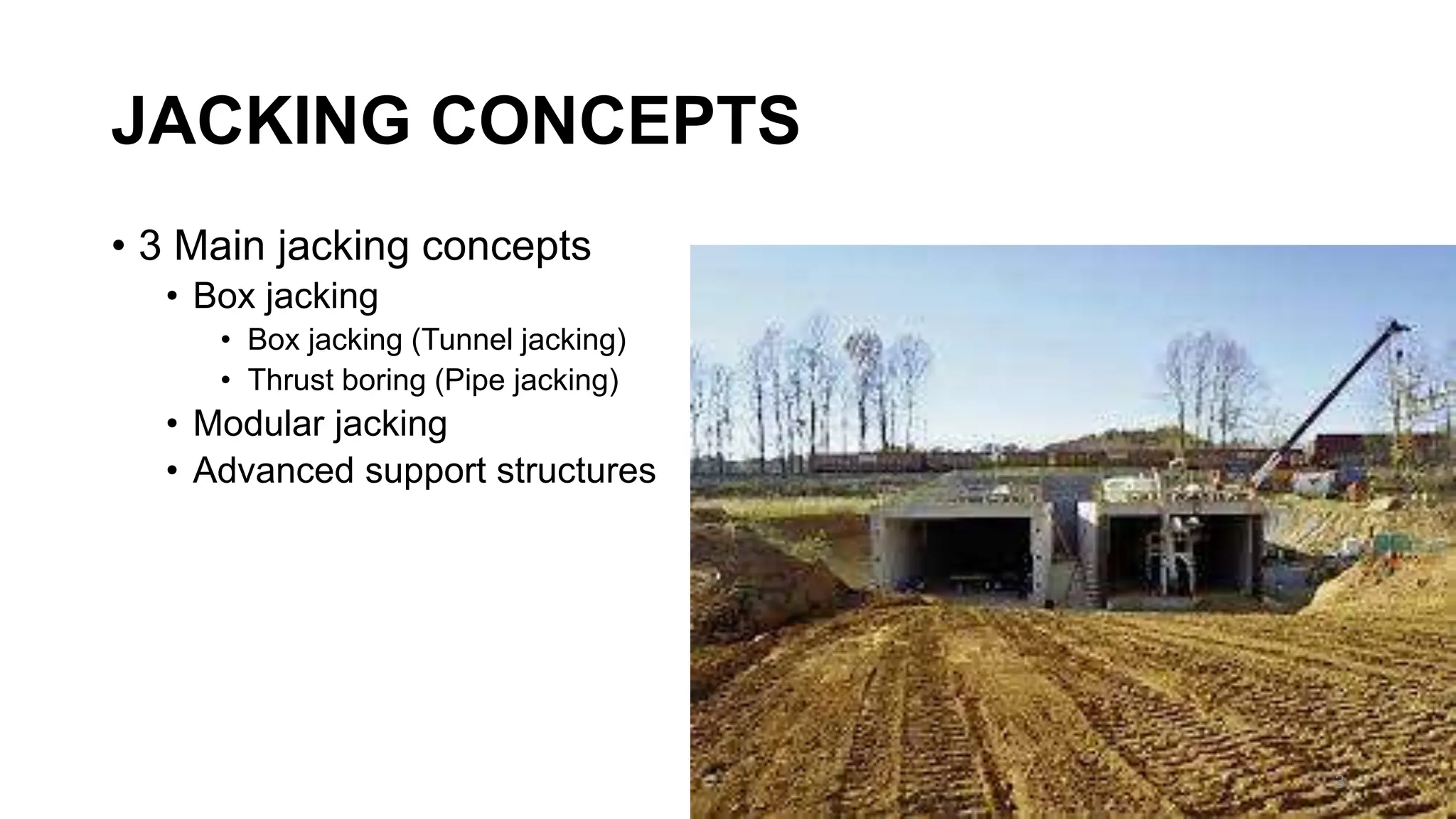 JACKING CONCEPTS

• 3 Main jacking concepts
  • Box jacking
    • Box jacking (Tunnel jacking)
    • Thrust boring (Pipe jacking)
  • Modular jacking
  • Advanced support structures

3